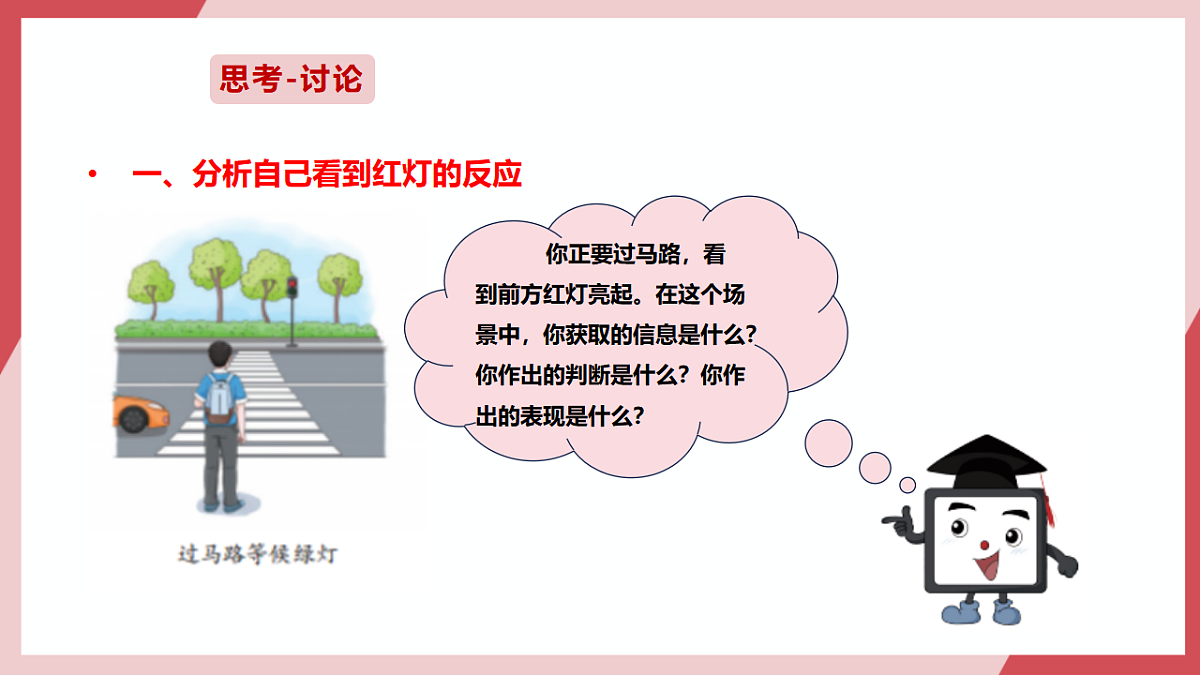 思考-讨论

• 一、分析自己看到红灯的反应

过马路等候绿灯

你正要过马路，看到前方红灯亮起。在这个场景中，你获取的信息是什么？你作出的判断是什么？你作出的表现是什么？